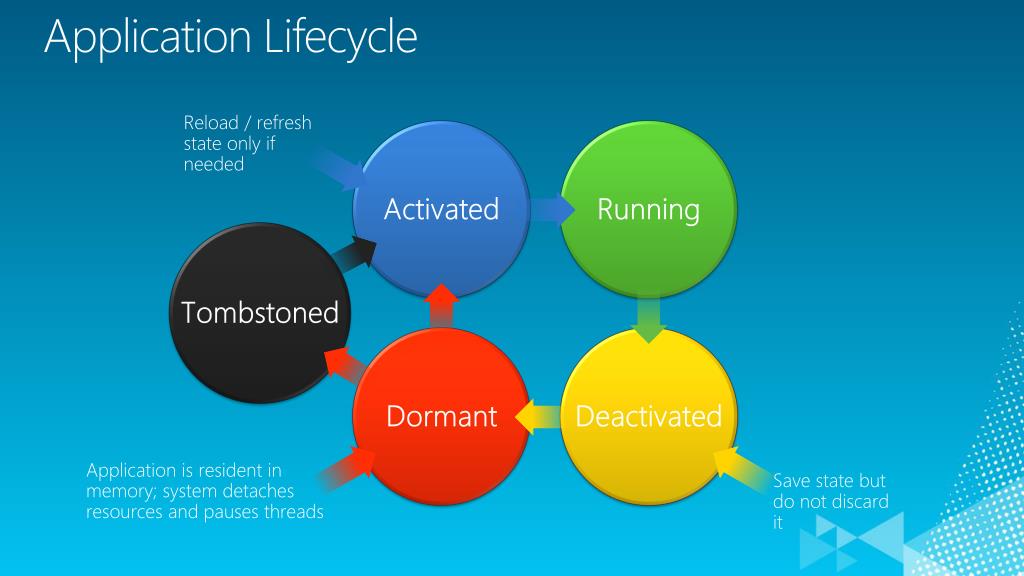 Application Lifecycle

Reload / refresh state only if needed

Activated

Running

Tombstoned

Dormant

Deactivated

Application is resident in memory; system detaches resources and pauses threads

Save state but do not discard it